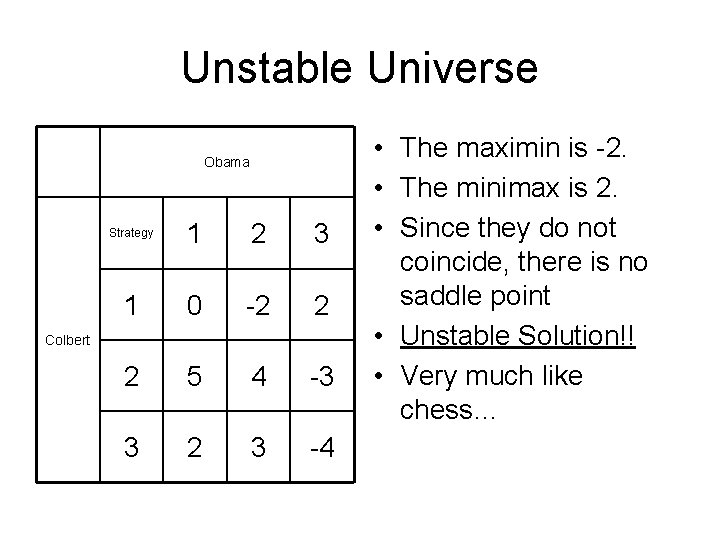 Unstable Universe

| | Obama | | | |
|---|---|---|---|---|
| Colbert | Strategy | 1 | 2 | 3 |
| | 1 | 0 | -2 | 2 |
| | 2 | 5 | 4 | -3 |
| | 3 | 2 | 3 | -4 |

• The maximin is -2.
• The minimax is 2.
• Since they do not coincide, there is no saddle point
• Unstable Solution!!
• Very much like chess...